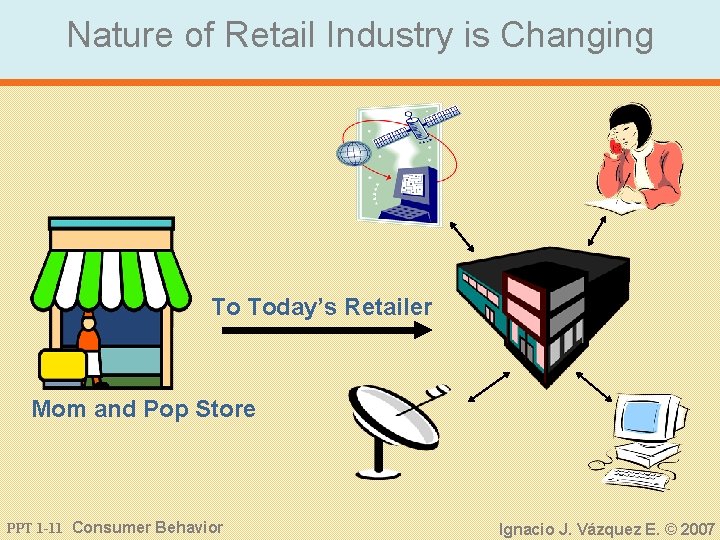 Nature of Retail Industry is Changing

To Today's Retailer

Mom and Pop Store

PPT 1-11 Consumer Behavior

Ignacio J. Vázquez E. © 2007